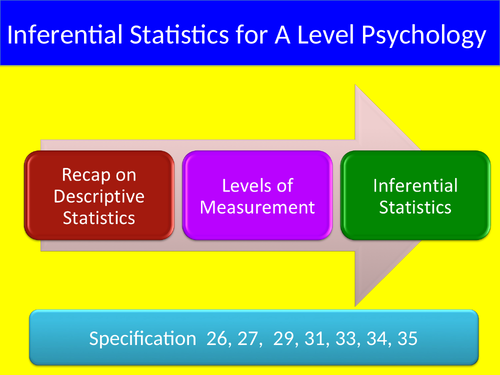 Inferential Statistics for A Level Psychology

Recap on Descriptive Statistics

Levels of Measurement

Inferential Statistics

Specification 26, 27, 29, 31, 33, 34, 35